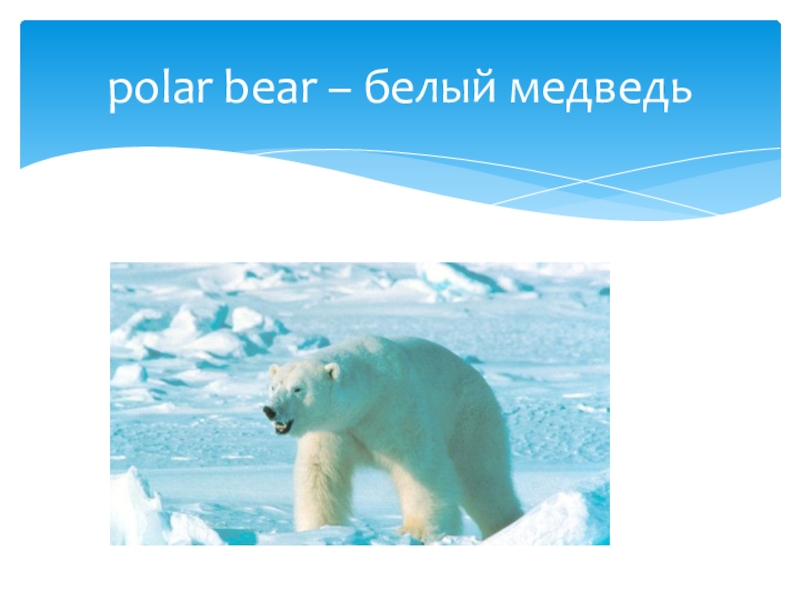 polar bear – белый медведь